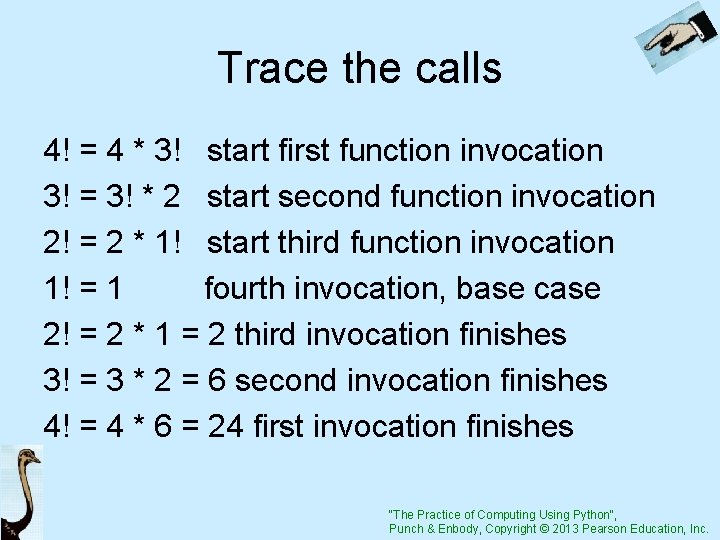 Trace the calls

4! = 4 * 3!   start first function invocation
3! = 3! * 2   start second function invocation
2! = 2 * 1!   start third function invocation
1! = 1   fourth invocation, base case
2! = 2 * 1 = 2 third invocation finishes
3! = 3 * 2 = 6 second invocation finishes
4! = 4 * 6 = 24 first invocation finishes

"The Practice of Computing Using Python", Punch & Enbody, Copyright © 2013 Pearson Education, Inc.